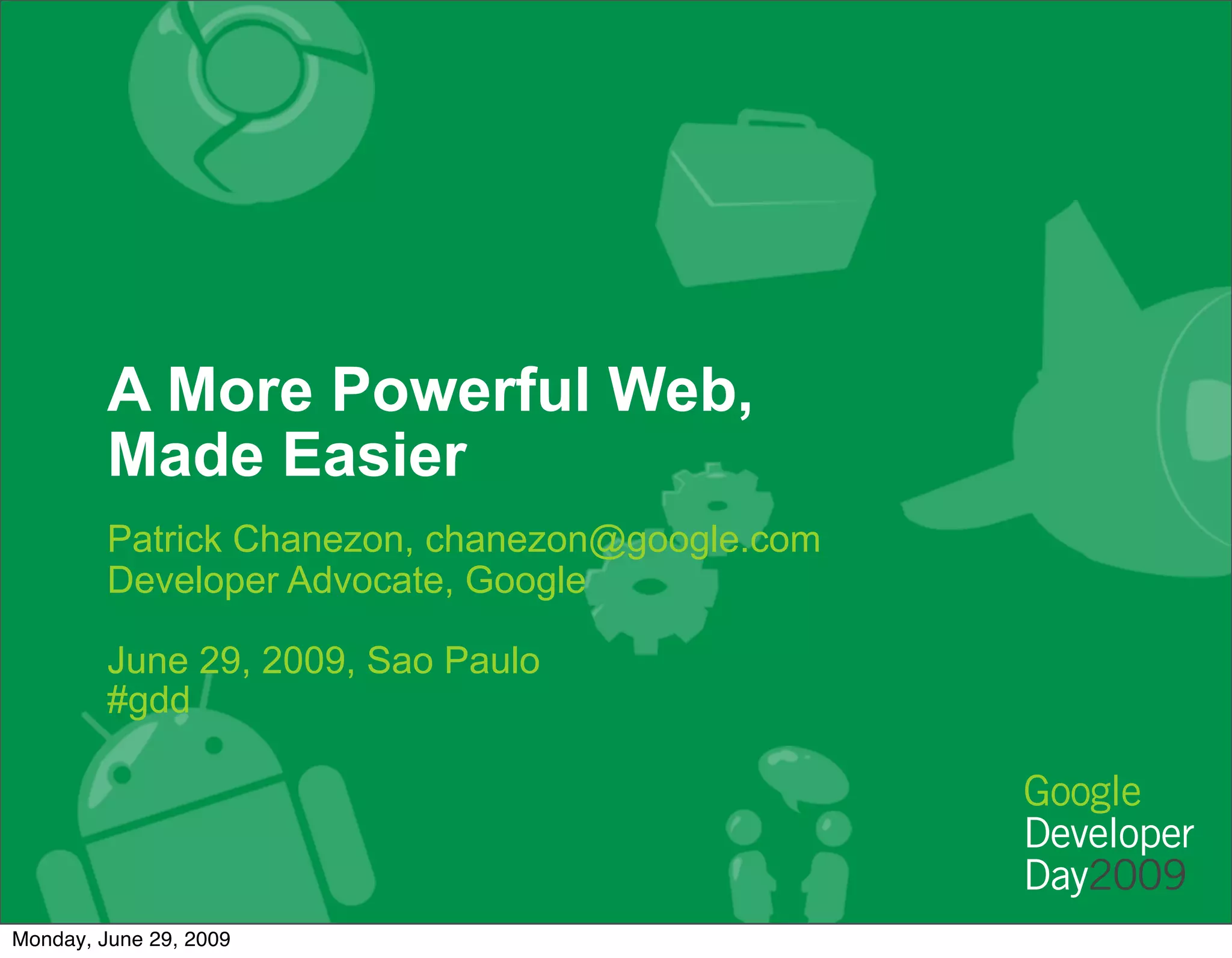 A More Powerful Web, Made Easier

Patrick Chanezon, chanezon@google.com
Developer Advocate, Google

June 29, 2009, Sao Paulo
#gdd

Google
Developer
Day2009

Monday, June 29, 2009